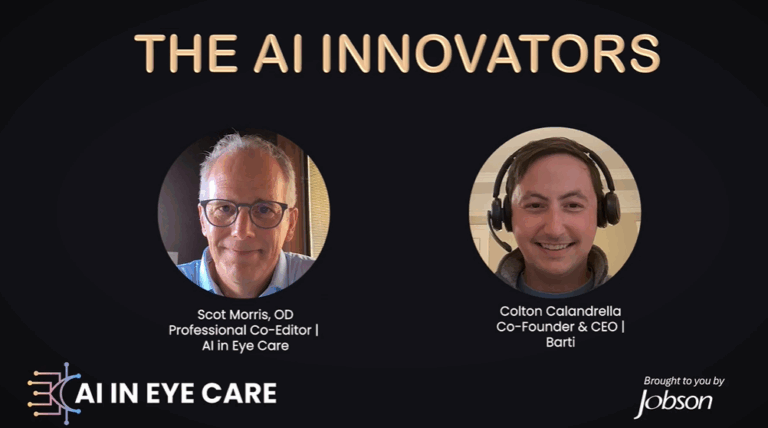 THE AI INNOVATORS

Scot Morris, OD
Professional Co-Editor |
AI in Eye Care

Colton Calandrella
Co-Founder & CEO |
Barti

AI IN EYE CARE

Brought to you by
Jobson